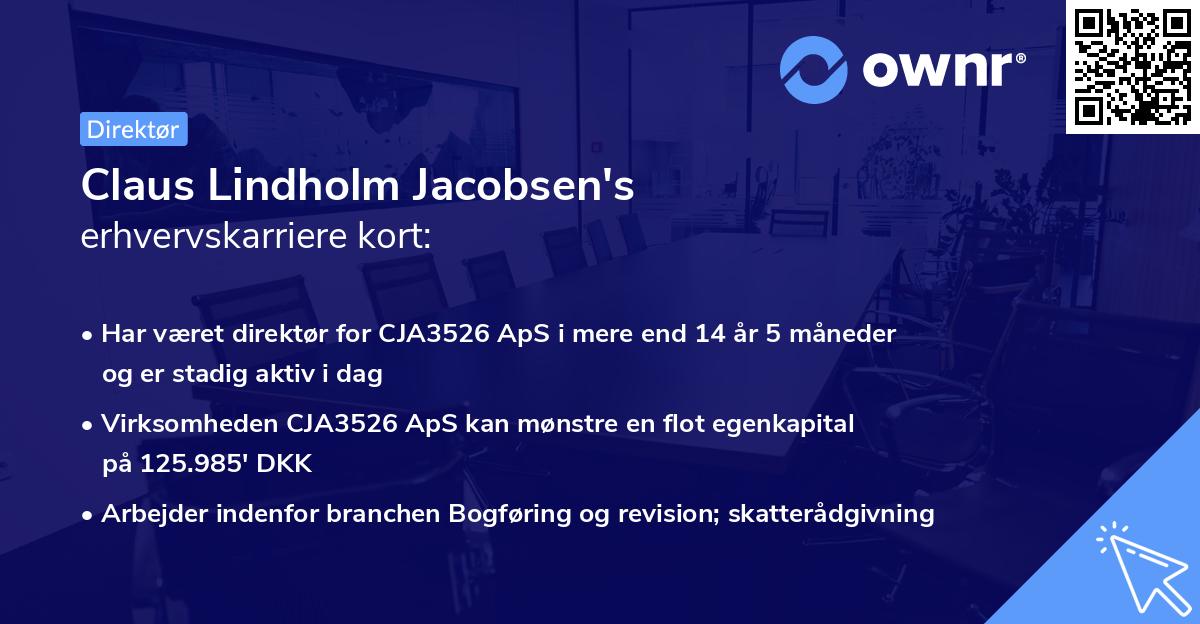 ownr®

Direktør

Claus Lindholm Jacobsen's
erhvervskarriere kort:

• Har været direktør for CJA3526 ApS i mere end 14 år 5 måneder og er stadig aktiv i dag

• Virksomheden CJA3526 ApS kan mønstre en flot egenkapital på 125.985' DKK

• Arbejder indenfor branchen Bogføring og revision; skatterådgivning